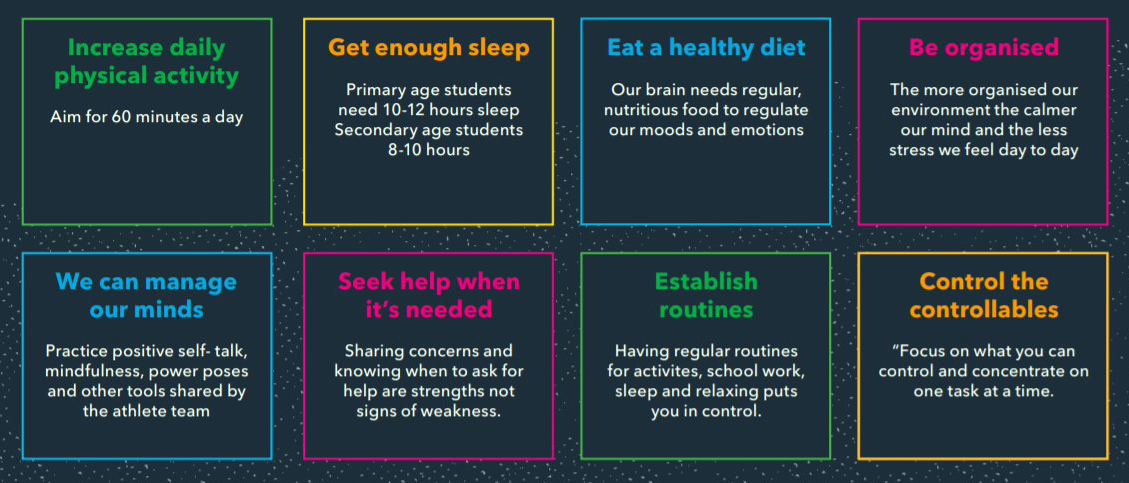 Increase daily physical activity

Aim for 60 minutes a day

Get enough sleep

Primary age students need 10-12 hours sleep Secondary age students 8-10 hours

Eat a healthy diet

Our brain needs regular, nutritious food to regulate our moods and emotions

Be organised

The more organised our environment the calmer our mind and the less stress we feel day to day

We can manage our minds

Practice positive self- talk, mindfulness, power poses and other tools shared by the athlete team

Seek help when it's needed

Sharing concerns and knowing when to ask for help are strengths not signs of weakness.

Establish routines

Having regular routines for activites, school work, sleep and relaxing puts you in control.

Control the controllables

"Focus on what you can control and concentrate on one task at a time.